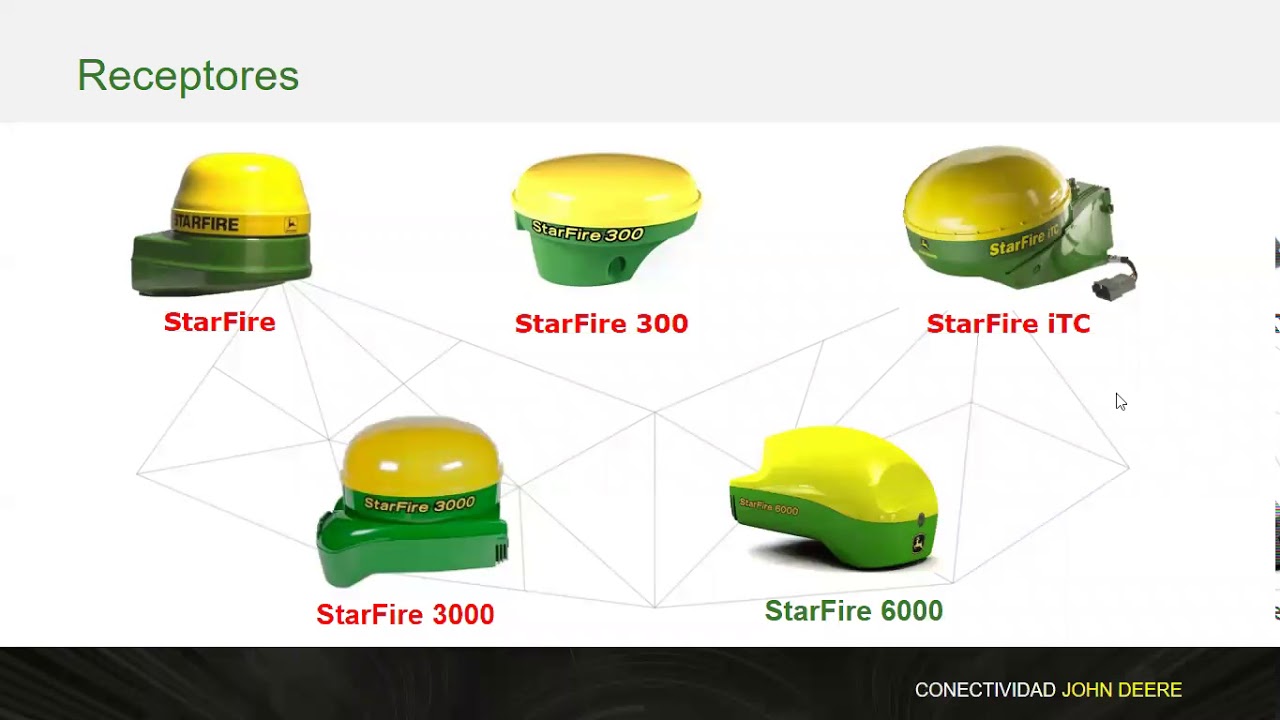 Receptores

STARFIRE

StarFire

StarFire 300

StarFire 300

StarFire iTC

StarFire iTC

StarFire 3000

StarFire 3000

StarFire 6000

StarFire 6000

CONECTIVIDAD JOHN DEERE